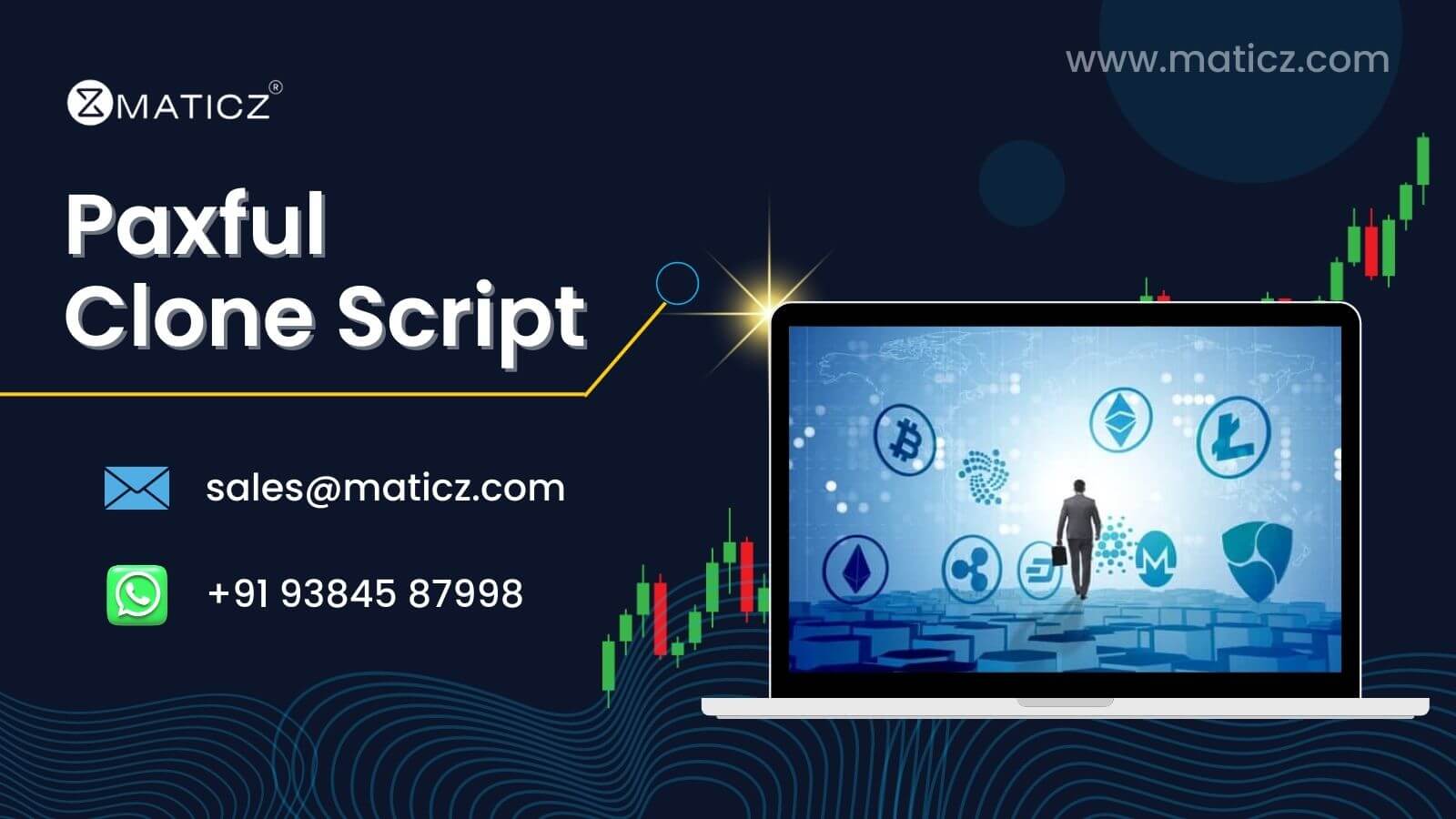 MATICZ®

www.maticz.com

Paxful Clone Script

sales@maticz.com

+91 93845 87998